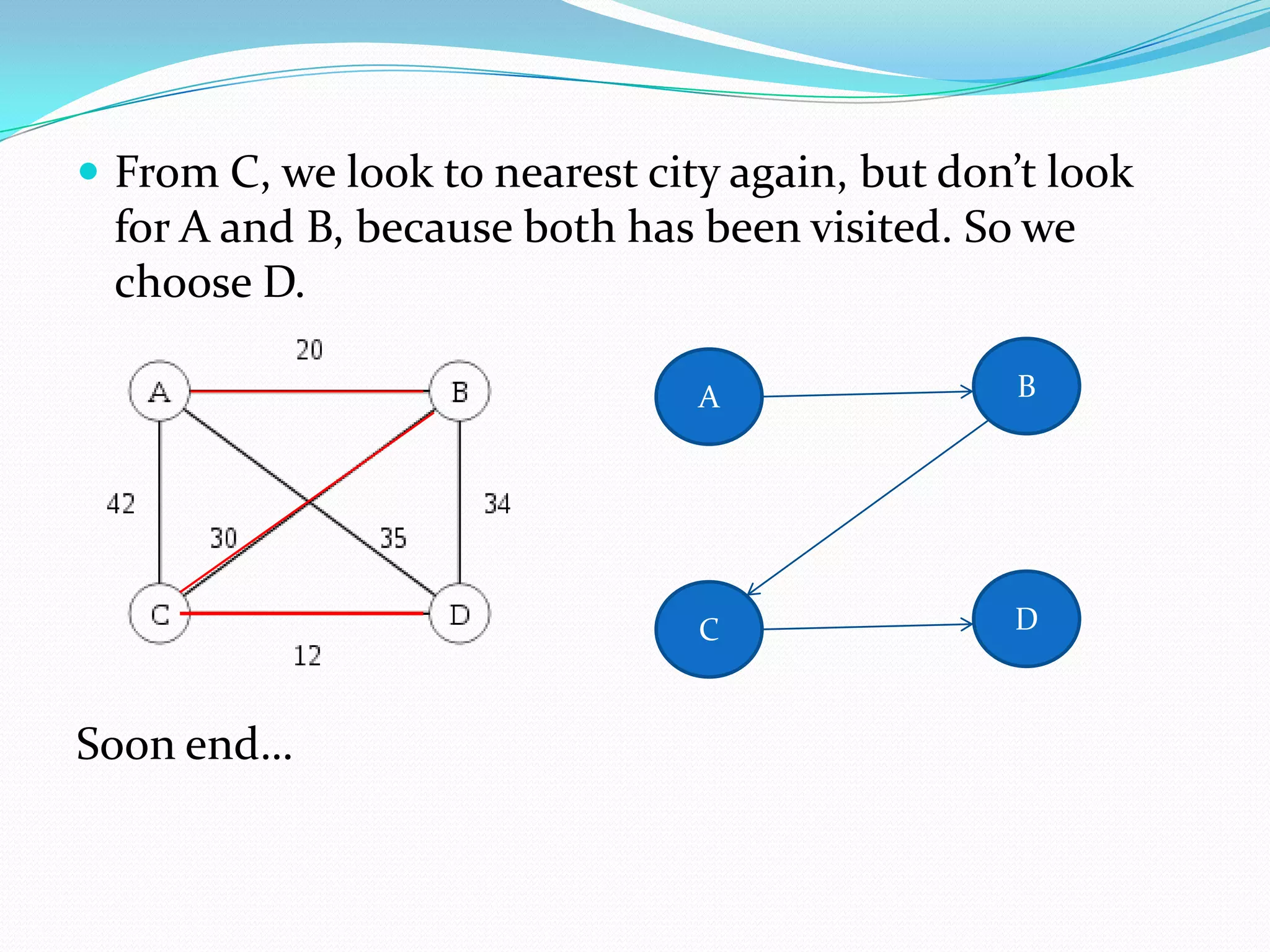 From C, we look to nearest city again, but don’t look for A and B, because both has been visited. So we choose D.

20

A

B

42

30

35

34

C

D

12

A

B

C

D

Soon end…